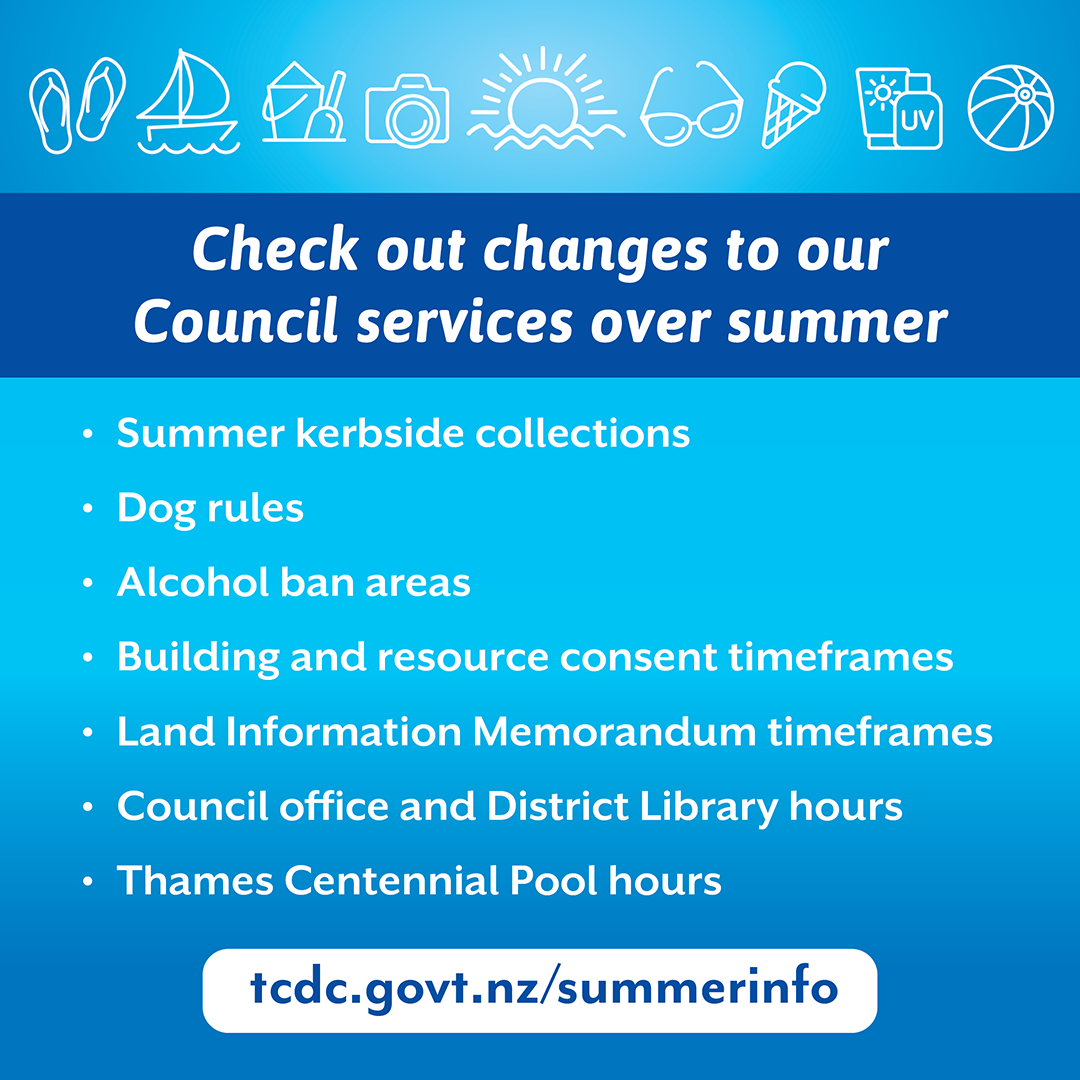 UV

Check out changes to our Council services over summer

• Summer kerbside collections
• Dog rules
• Alcohol ban areas
• Building and resource consent timeframes
• Land Information Memorandum timeframes
• Council office and District Library hours
• Thames Centennial Pool hours

tcdc.govt.nz/summerinfo